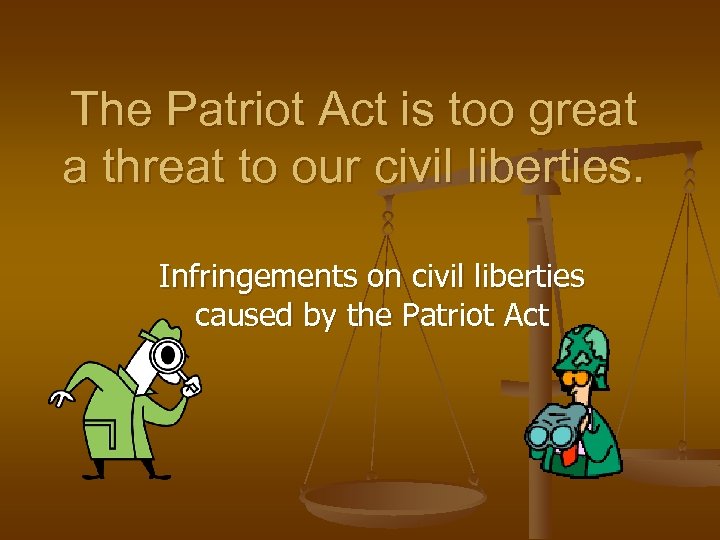 The Patriot Act is too great a threat to our civil liberties.

Infringements on civil liberties caused by the Patriot Act